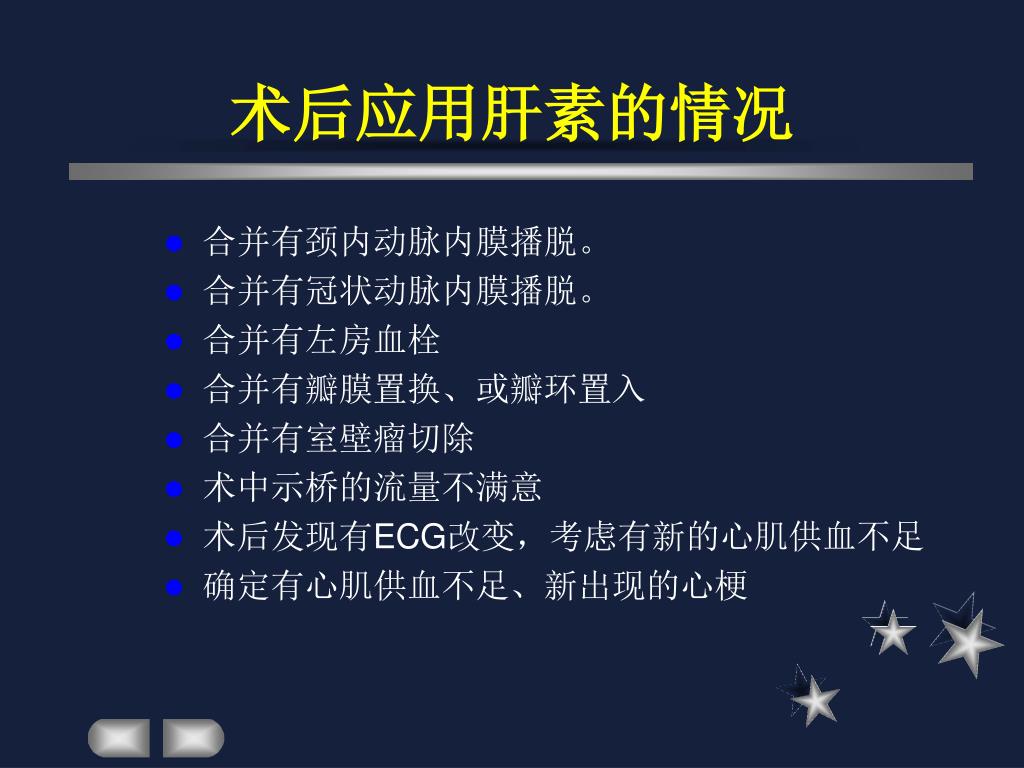 术后应用肝素的情况

- 合并有颈内动脉内膜播脱。
- 合并有冠状动脉内膜播脱。
- 合并有左房血栓
- 合并有瓣膜置换、或瓣环置入
- 合并有室壁瘤切除
- 术中示桥的流量不满意
- 术后发现有ECG改变，考虑有新的心肌供血不足
- 确定有心肌供血不足、新出现的心梗